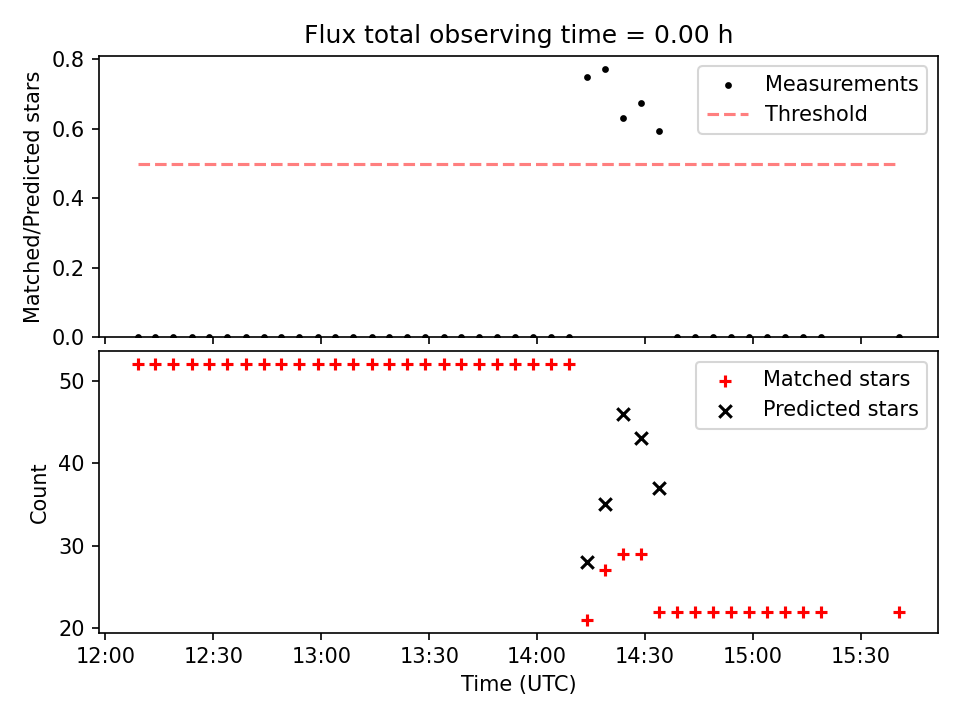 Flux total observing time = 0.00 h

Matched/Predicted stars

0.8
0.6
0.4
0.2
0.0

Measurements
Threshold

Count

50
40
30
20

Matched stars
Predicted stars

12:00
12:30
13:00
13:30
14:00
14:30
15:00
15:30

Time (UTC)